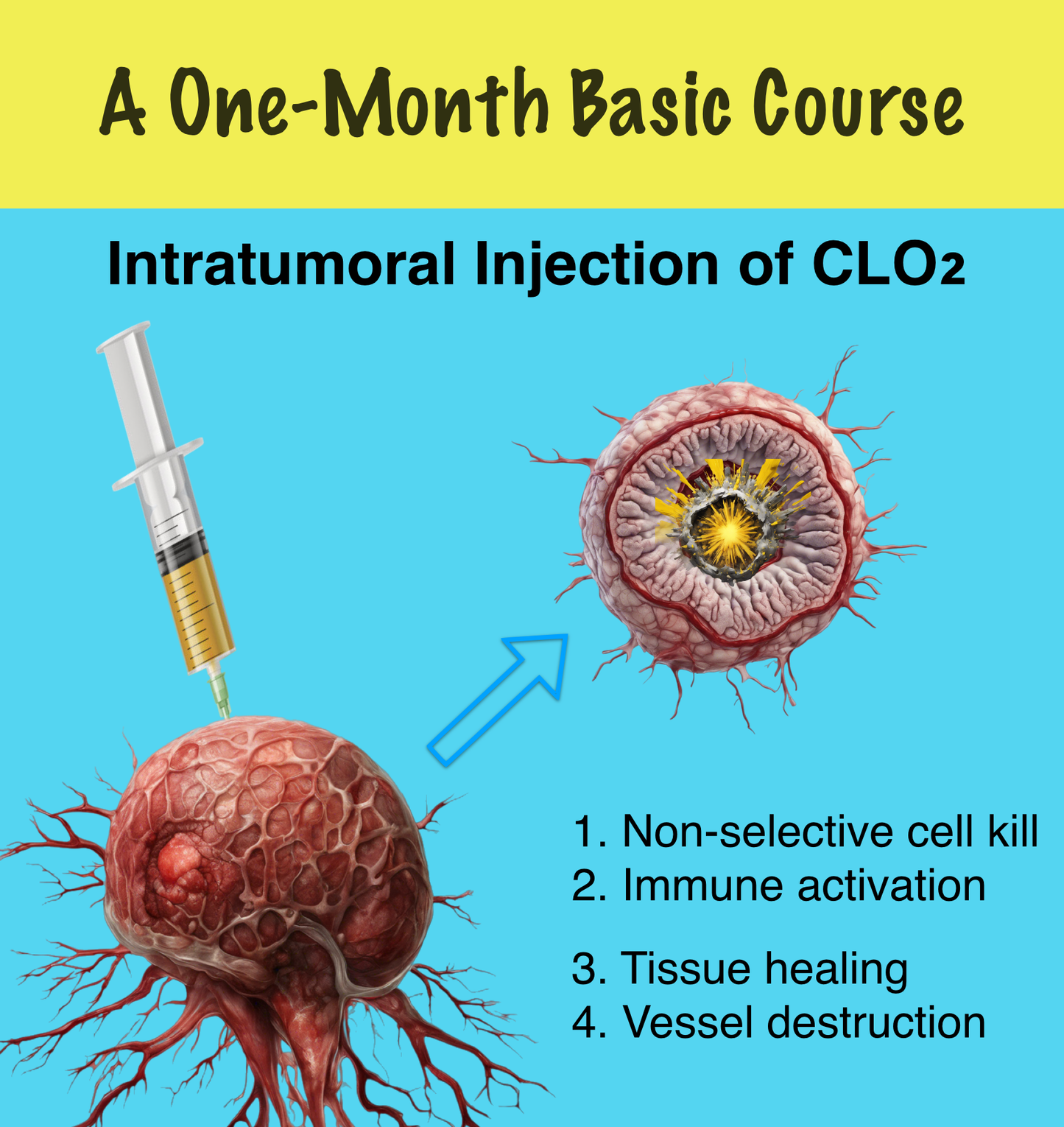 A One-Month Basic Course

Intratumoral Injection of $CLO_2$

1. Non-selective cell kill
2. Immune activation
3. Tissue healing
4. Vessel destruction